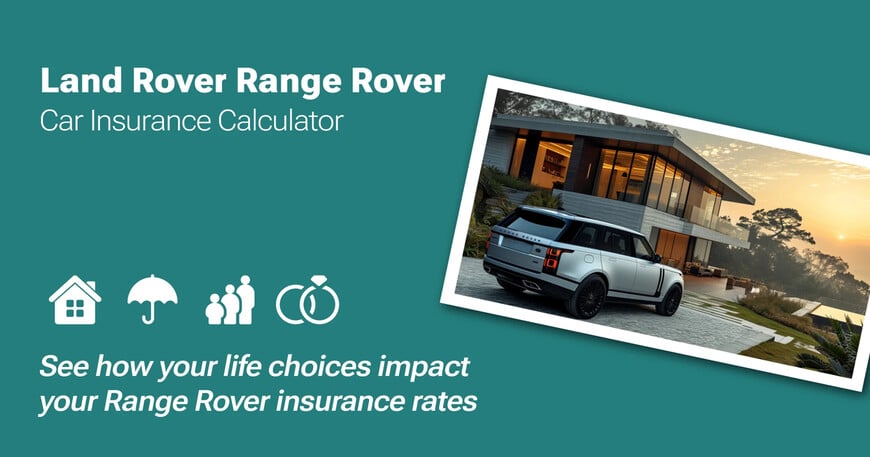 Land Rover Range Rover
Car Insurance Calculator

See how your life choices impact your Range Rover insurance rates